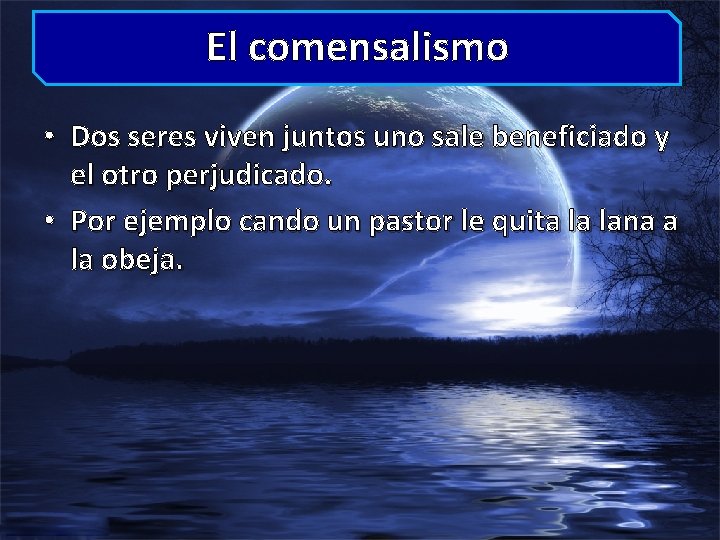 El comensalismo

• Dos seres viven juntos uno sale beneficiado y el otro perjudicado.

• Por ejemplo cando un pastor le quita la lana a la obeja.